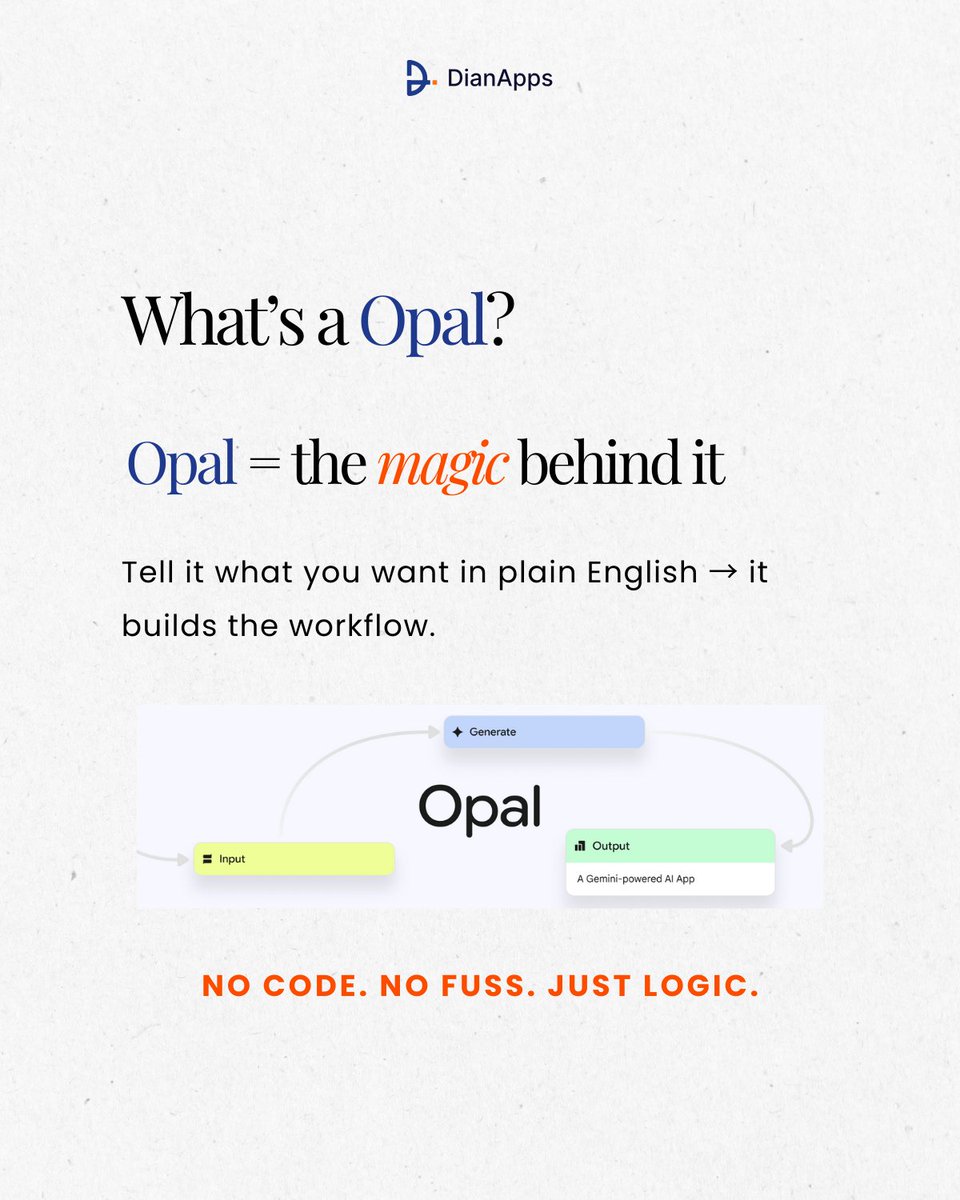 DianApps

What's a Opal?

Opal = the magic behind it

Tell it what you want in plain English → it builds the workflow.

Generate

Opal

Input

Output

A Gemini-powered AI App

NO CODE. NO FUSS. JUST LOGIC.